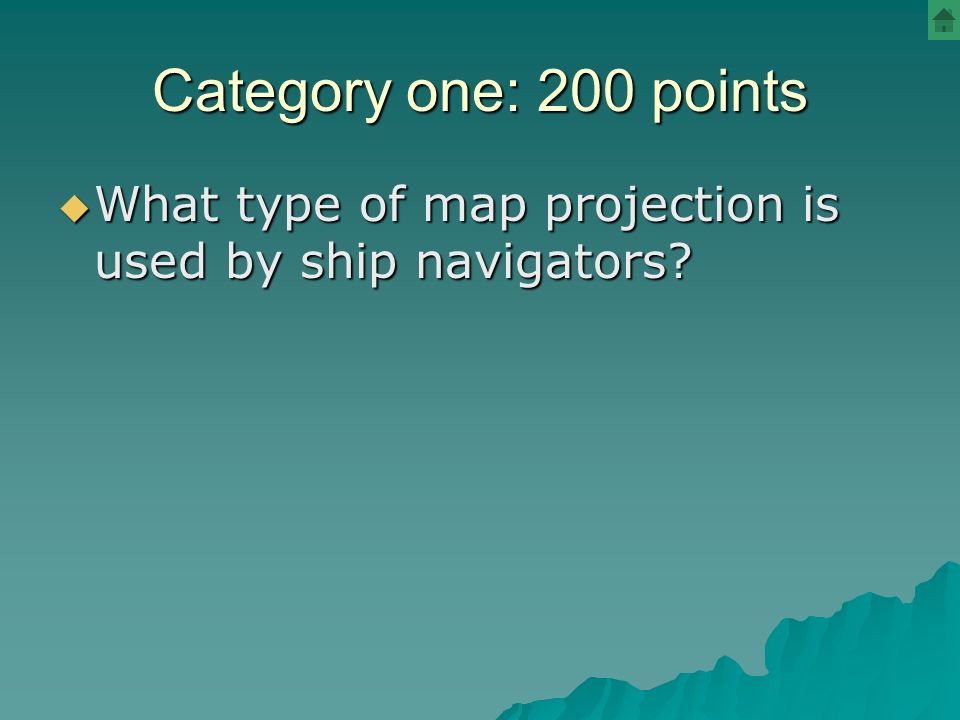 Category one: 200 points

What type of map projection is used by ship navigators?